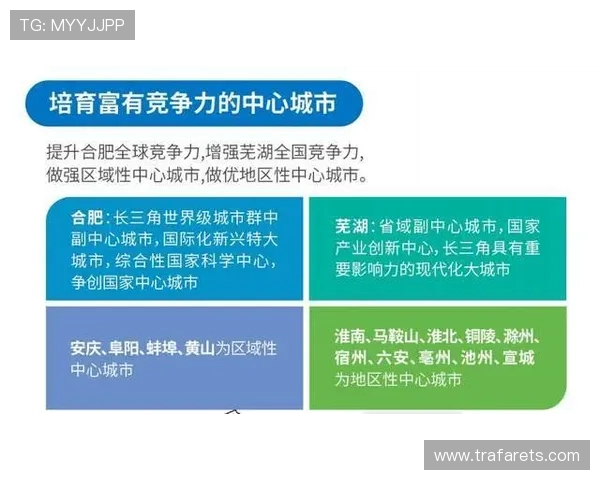 TG: MYYJJPP

培育富有竞争力的中心城市

提升合肥全球竞争力,增强芜湖全国竞争力,做强区域性中心城市,做优地区性中心城市。

合肥:长三角世界级城市群中副中心城市,国际化新兴特大城市,综合性国家科学中心,争创国家中心城市

芜湖:省域副中心城市,国家产业创新中心,长三角具有重要影响力的现代化大城市

安庆、阜阳、蚌埠、黄山为区域性中心城市

淮南、马鞍山、淮北、铜陵、滁州、宿州、六安、亳州、池州、宣城为地区性中心城市

www.trafarets.com